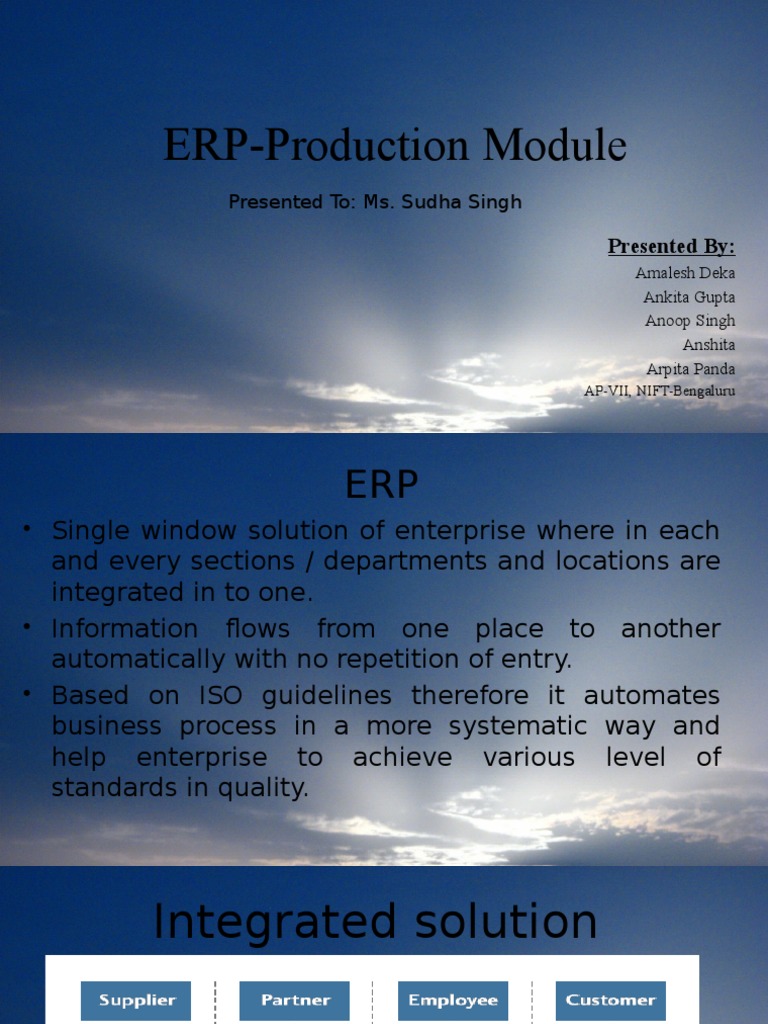 ERP-Production Module

Presented To: Ms. Sudha Singh

Presented By:
Amalesh Deka
Ankita Gupta
Anoop Singh
Anshita
Arpita Panda
AP-VII, NIFT-Bengaluru

ERP

• Single window solution of enterprise where in each and every sections / departments and locations are integrated in to one.
• Information flows from one place to another automatically with no repetition of entry.
• Based on ISO guidelines therefore it automates business process in a more systematic way and help enterprise to achieve various level of standards in quality.

Integrated solution

Supplier
Partner
Employee
Customer